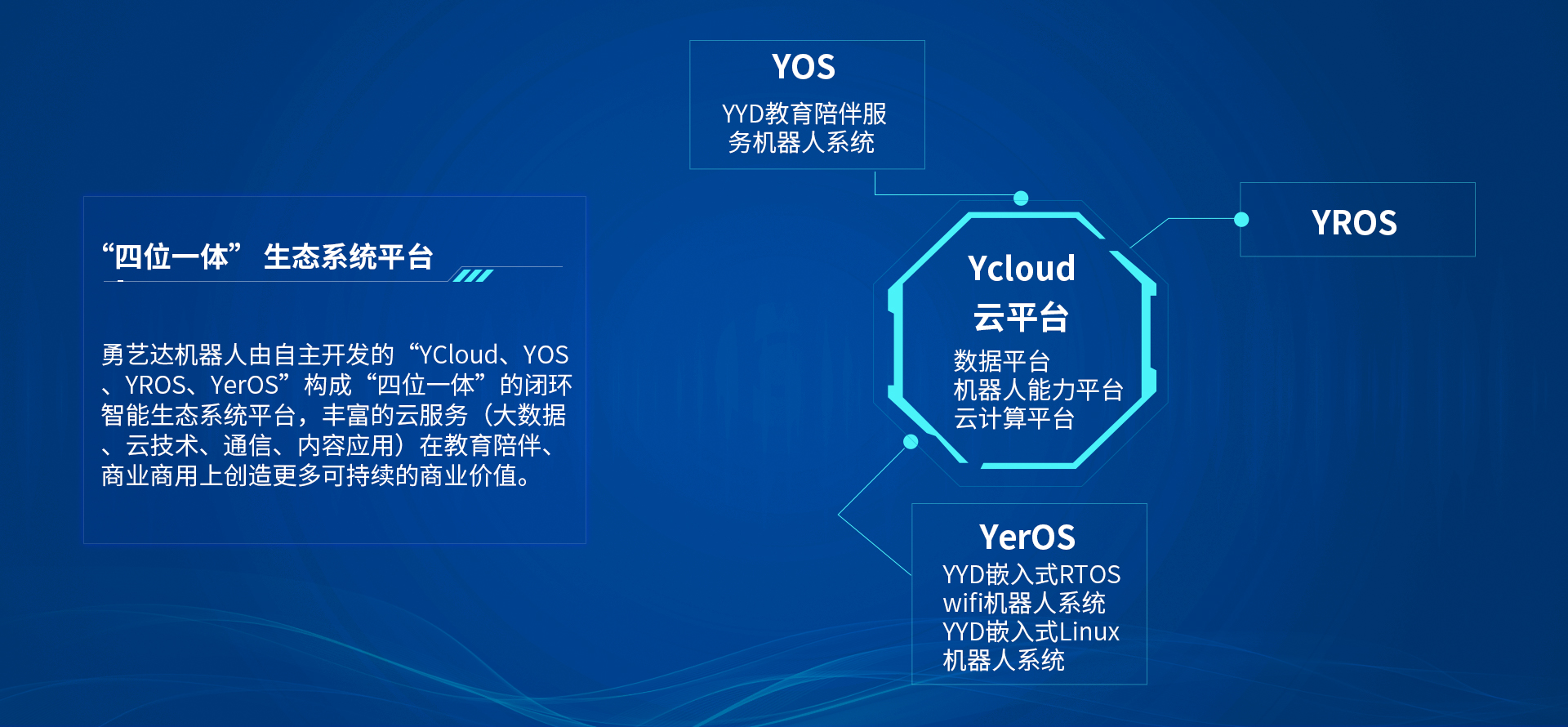 “四位一体” 生态系统平台

勇艺达机器人由自主开发的“YCloud、YOS、YROS、YerOS”构成“四位一体”的闭环智能生态系统平台，丰富的云服务（大数据、云技术、通信、内容应用）在教育陪伴、商业商用上创造更多可持续的商业价值。

YOS
YYD教育陪伴服务机器人系统

YROS

Ycloud
云平台
数据平台
机器人能力平台
云计算平台

YerOS
YYD嵌入式RTOS wifi机器人系统
YYD嵌入式Linux 机器人系统